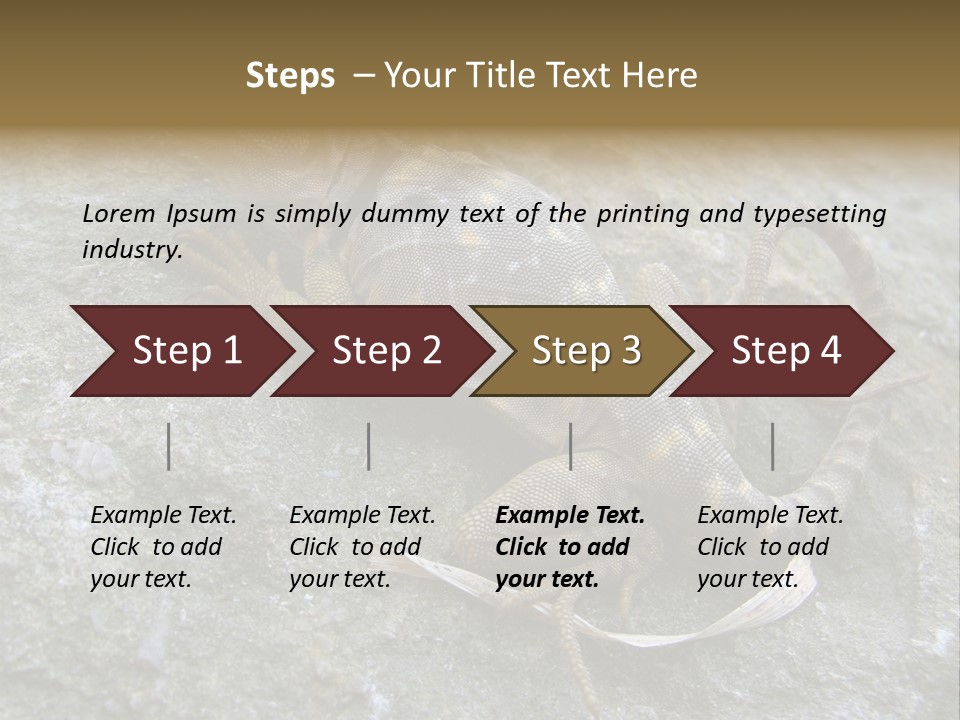 Steps – Your Title Text Here

Lorem Ipsum is simply dummy text of the printing and typesetting industry.

Step 1

Step 2

Step 3

Step 4

Example Text. Click to add your text.

Example Text. Click to add your text.

Example Text. Click to add your text.

Example Text. Click to add your text.